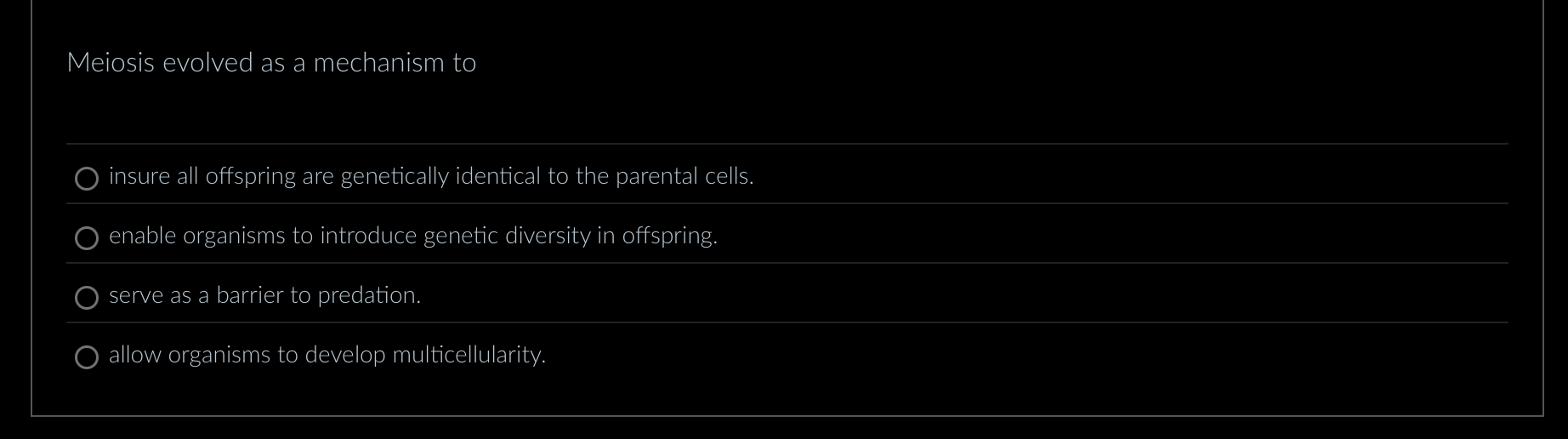 Meiosis evolved as a mechanism to

insure all offspring are genetically identical to the parental cells.

enable organisms to introduce genetic diversity in offspring.

serve as a barrier to predation.

allow organisms to develop multicellularity.